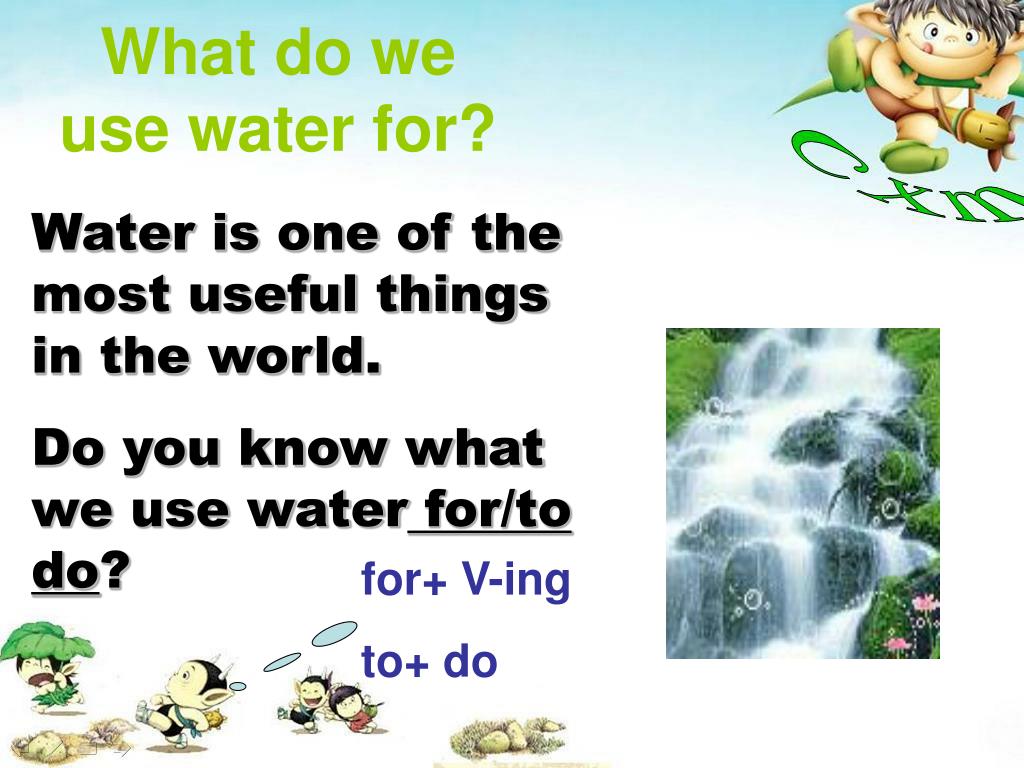 What do we use water for?

Cxm

Water is one of the most useful things in the world.

Do you know what we use water for/to do?

for+ V-ing

to+ do